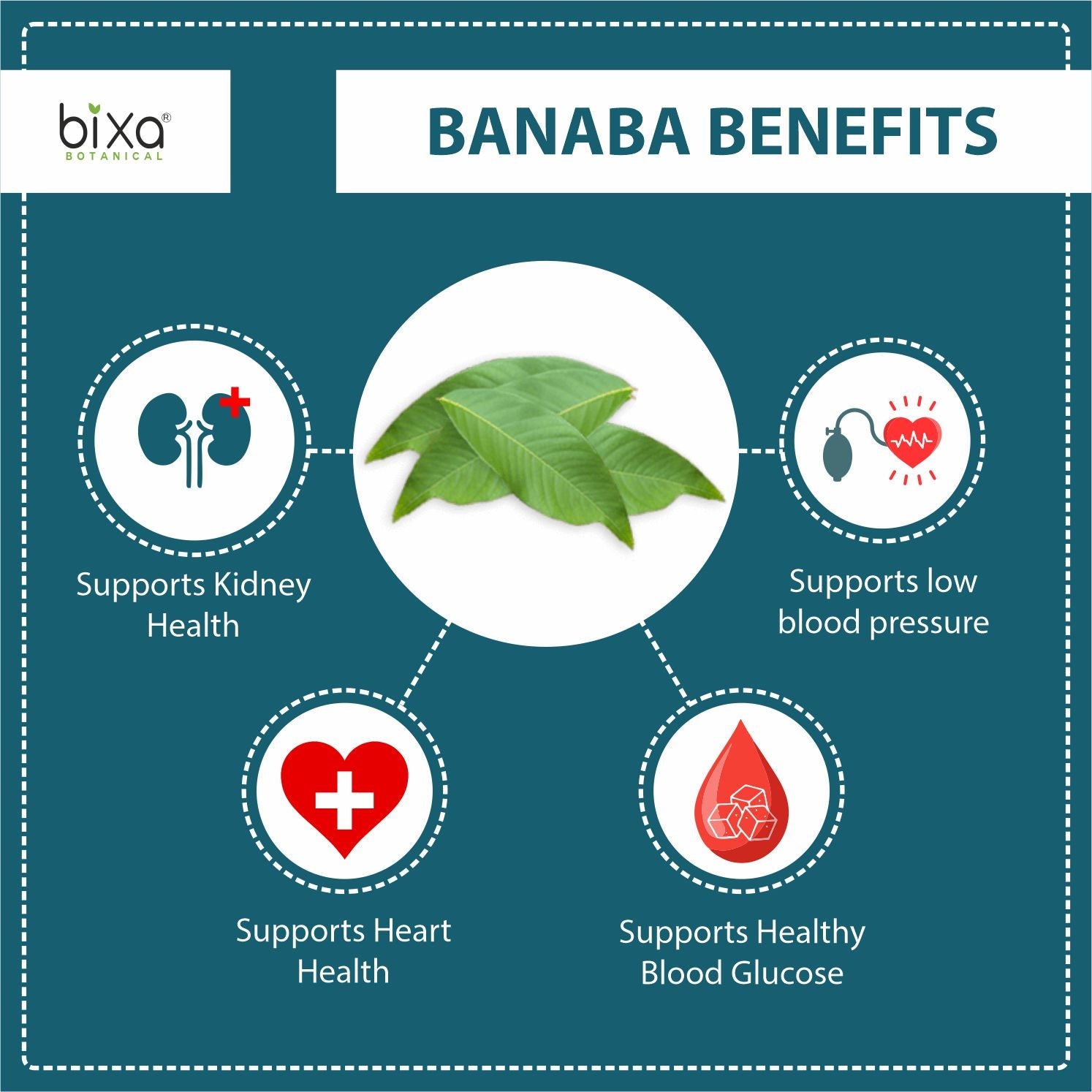 bixa®
BOTANICAL

BANABA BENEFITS

Supports Kidney Health

Supports low blood pressure

Supports Heart Health

Supports Healthy Blood Glucose